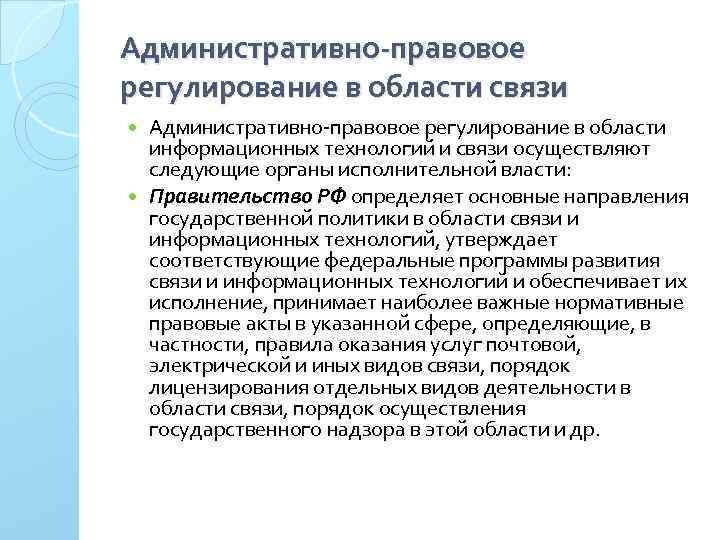 Административно-правовое регулирование в области связи

Административно-правовое регулирование в области информационных технологий и связи осуществляют следующие органы исполнительной власти:

Правительство РФ определяет основные направления государственной политики в области связи и информационных технологий, утверждает соответствующие федеральные программы развития связи и информационных технологий и обеспечивает их исполнение, принимает наиболее важные нормативные правовые акты в указанной сфере, определяющие, в частности, правила оказания услуг почтовой, электрической и иных видов связи, порядок лицензирования отдельных видов деятельности в области связи, порядок осуществления государственного надзора в этой области и др.